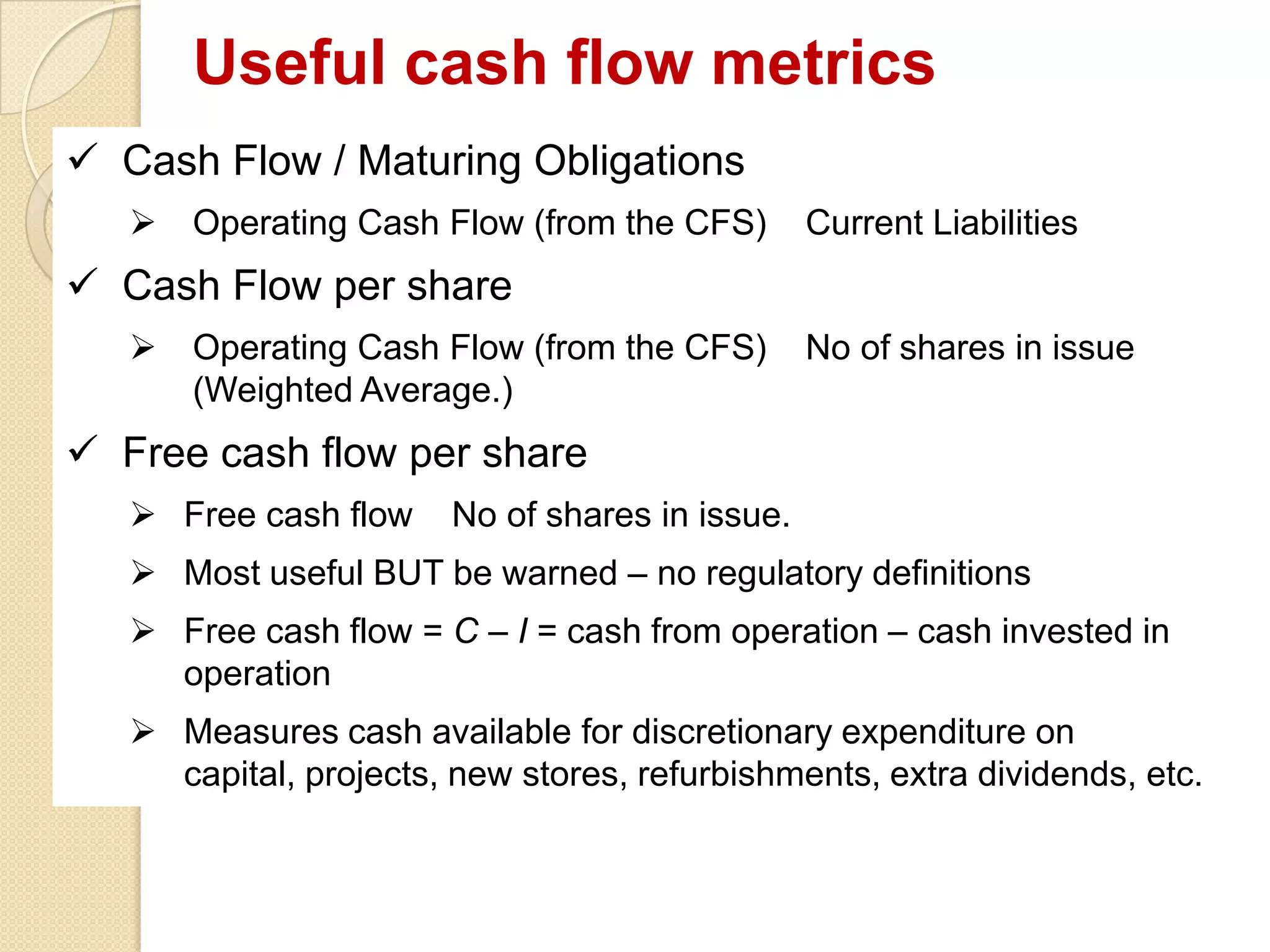 Useful cash flow metrics

✓ Cash Flow / Maturing Obligations

➢ Operating Cash Flow (from the CFS)   Current Liabilities

✓ Cash Flow per share

➢ Operating Cash Flow (from the CFS)   No of shares in issue (Weighted Average.)

✓ Free cash flow per share

➢ Free cash flow   No of shares in issue.

➢ Most useful BUT be warned – no regulatory definitions

➢ Free cash flow = $C – I$ = cash from operation – cash invested in operation

➢ Measures cash available for discretionary expenditure on capital, projects, new stores, refurbishments, extra dividends, etc.